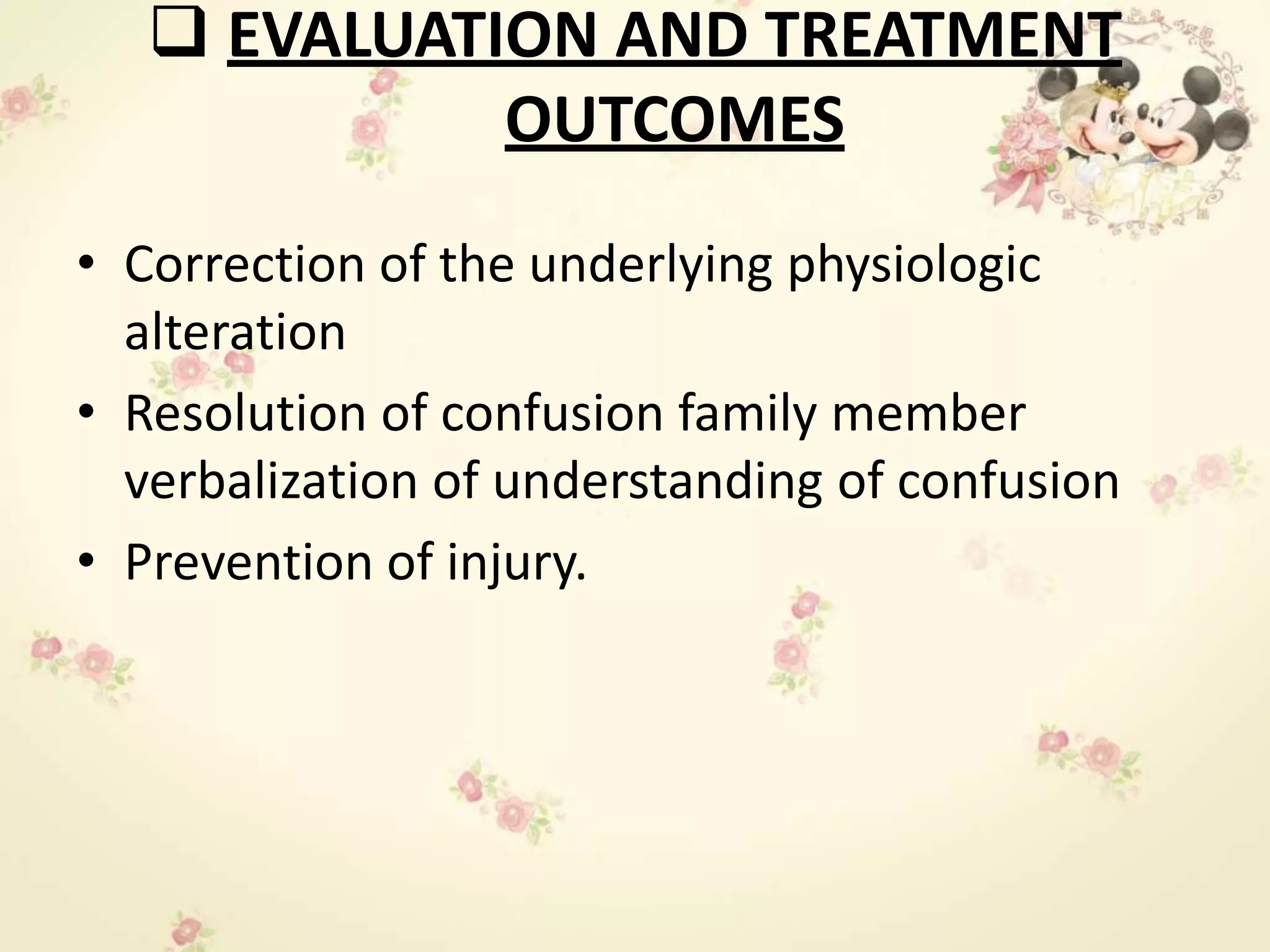 ❑ EVALUATION AND TREATMENT OUTCOMES

• Correction of the underlying physiologic alteration
• Resolution of confusion family member verbalization of understanding of confusion
• Prevention of injury.